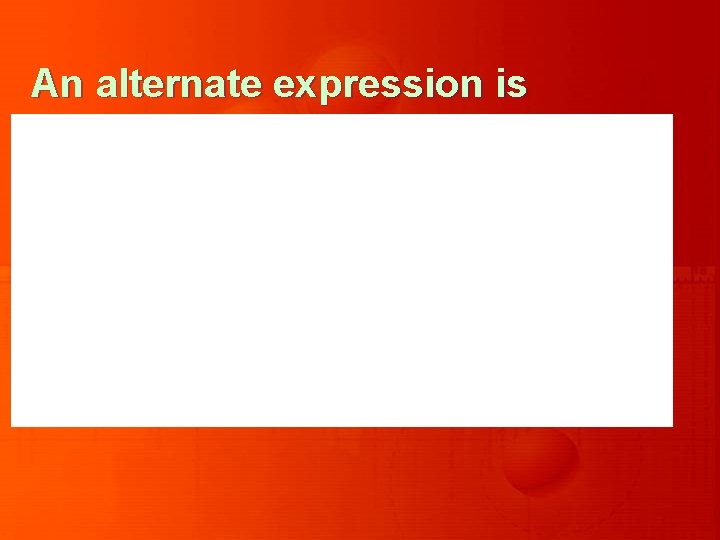 An alternate expression is